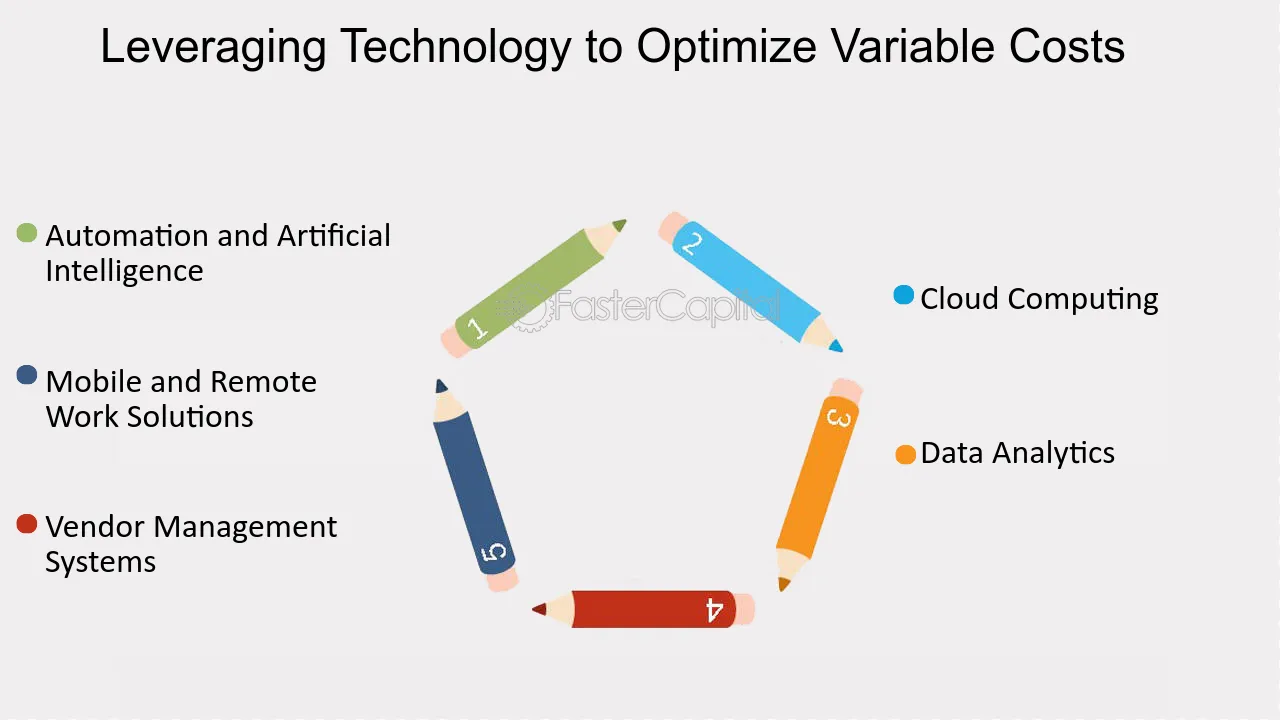 Leveraging Technology to Optimize Variable Costs

Automation and Artificial Intelligence

Mobile and Remote Work Solutions

Vendor Management Systems

1

2

3

4

5

FasterCapital

Cloud Computing

Data Analytics